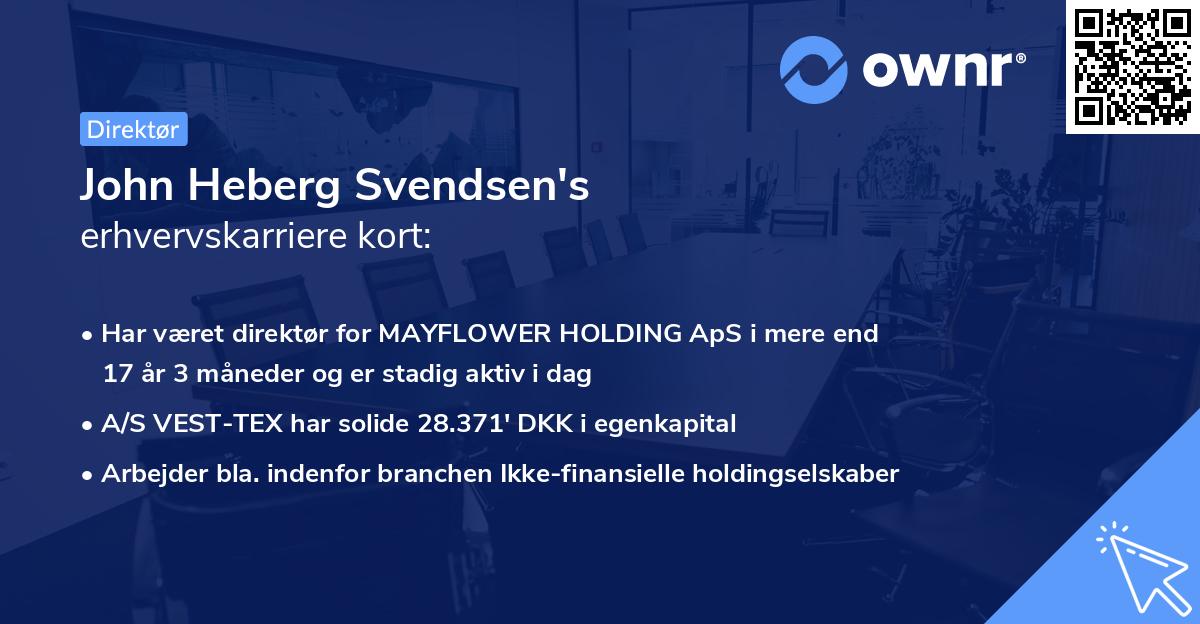 ownr®

Direktør

John Heberg Svendsen's
erhvervskarriere kort:

• Har været direktør for MAYFLOWER HOLDING ApS i mere end 17 år 3 måneder og er stadig aktiv i dag

• A/S VEST-TEX har solide 28.371' DKK i egenkapital

• Arbejder bla. indenfor branchen Ikke-finansielle holdingselskaber